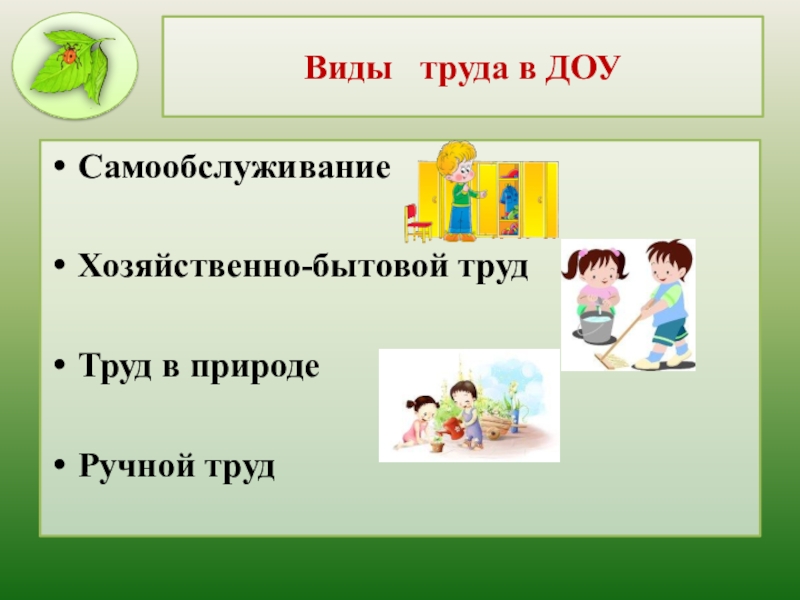 Виды труда в ДОУ

• Самообслуживание

• Хозяйственно-бытовой труд

• Труд в природе

• Ручной труд